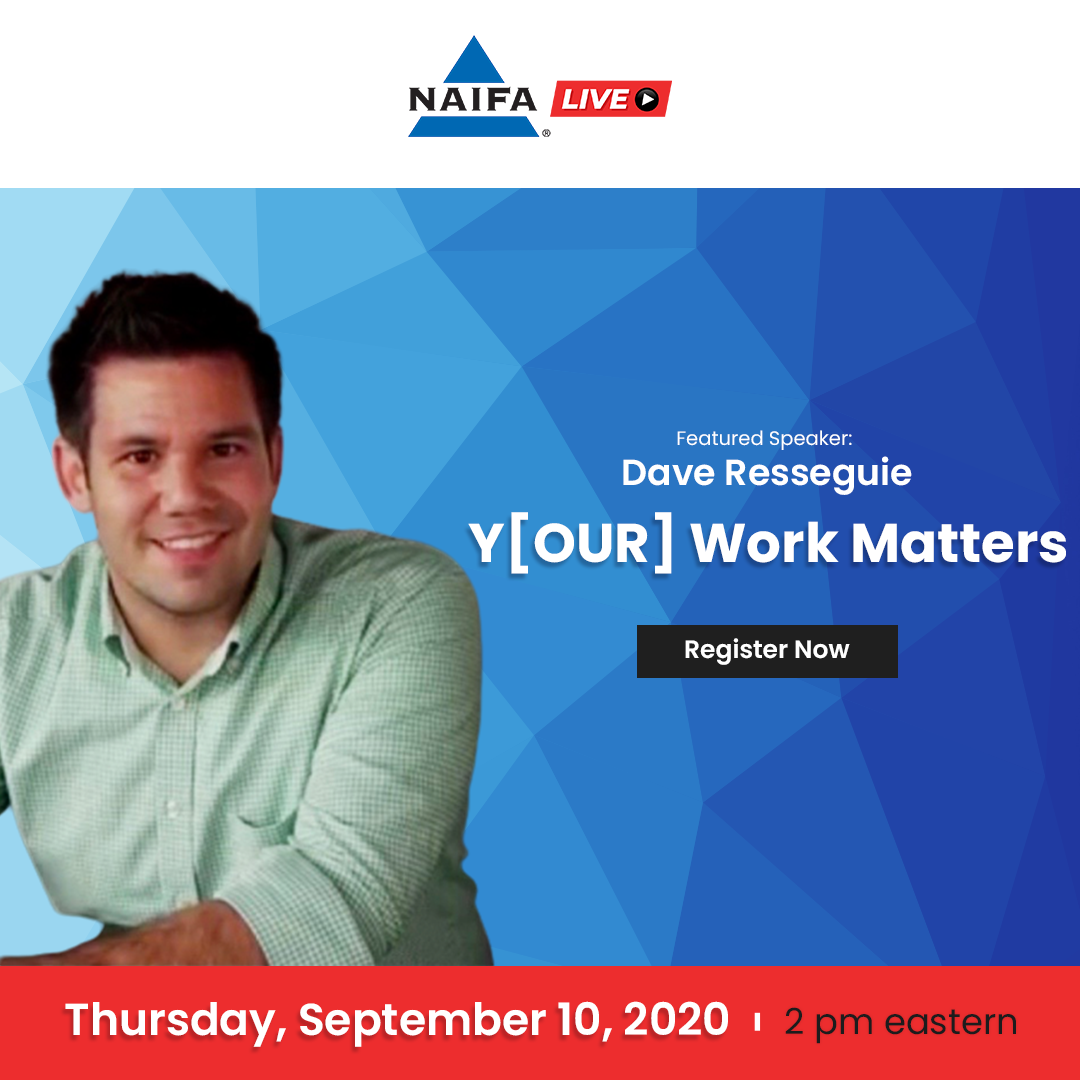 NAIFA® LIVE

Featured Speaker:
Dave Resseguie

Y[OUR] Work Matters

Register Now

Thursday, September 10, 2020 | 2 pm eastern